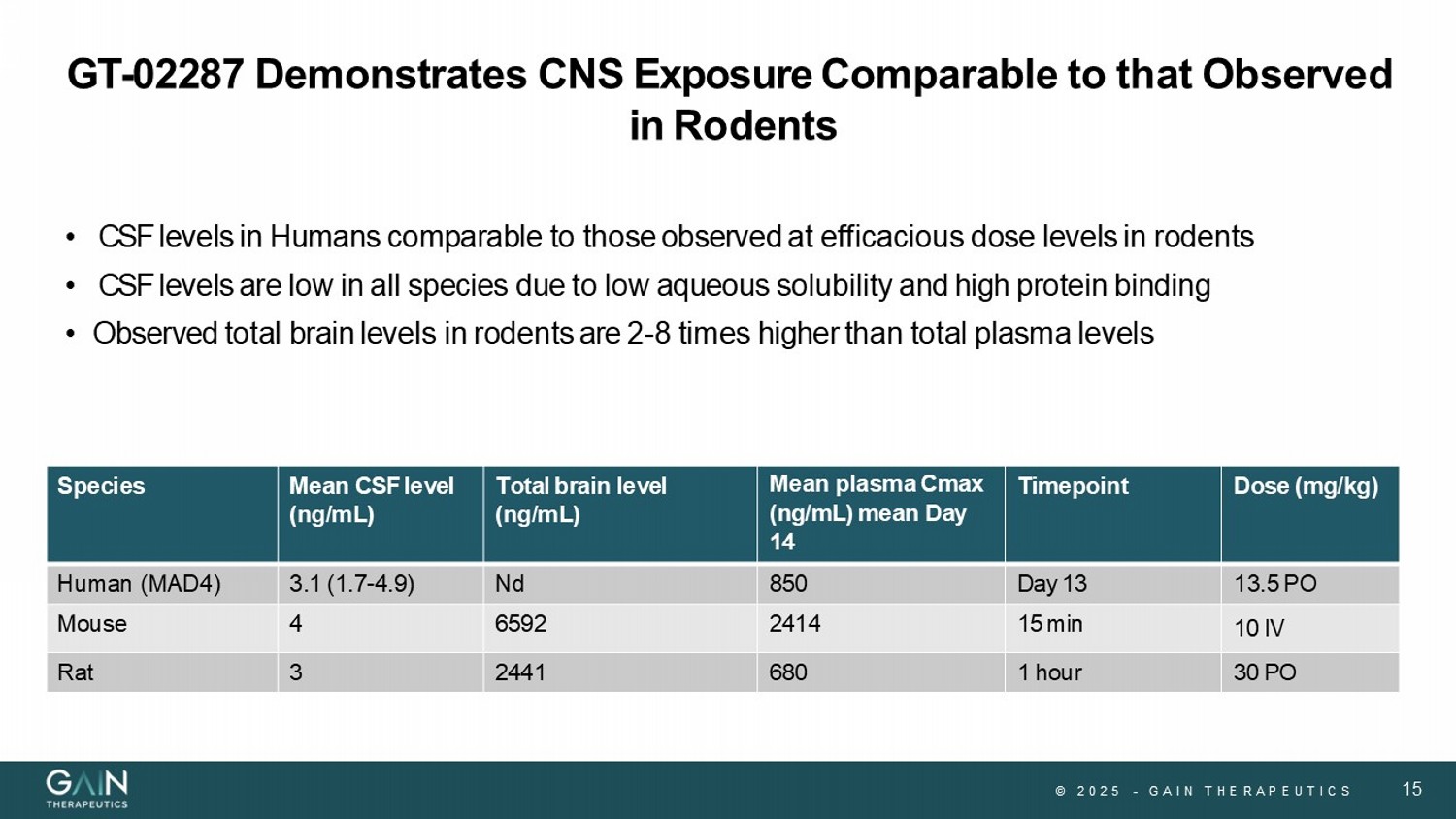 GT-02287 Demonstrates CNS Exposure Comparable to that Observed in Rodents

• CSF levels in Humans comparable to those observed at efficacious dose levels in rodents
• CSF levels are low in all species due to low aqueous solubility and high protein binding
• Observed total brain levels in rodents are 2-8 times higher than total plasma levels

| Species | Mean CSF level (ng/mL) | Total brain level (ng/mL) | Mean plasma Cmax (ng/mL) mean Day 14 | Timepoint | Dose (mg/kg) |
|---|---|---|---|---|---|
| Human (MAD4) | 3.1 (1.7-4.9) | Nd | 850 | Day 13 | 13.5 PO |
| Mouse | 4 | 6592 | 2414 | 15 min | 10 IV |
| Rat | 3 | 2441 | 680 | 1 hour | 30 PO |

GAIN THERAPEUTICS

© 2025 - GAIN THERAPEUTICS 15